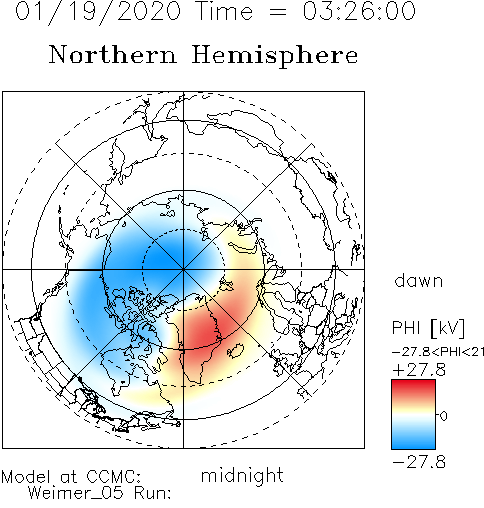 01/19/2020 Time = 03:26:00

Northern Hemisphere

dawn

PHI [kV]

−27.8<PHI<21

+27.8

0

−27.8

Model at CCMC:
Weimer_05 Run:

midnight